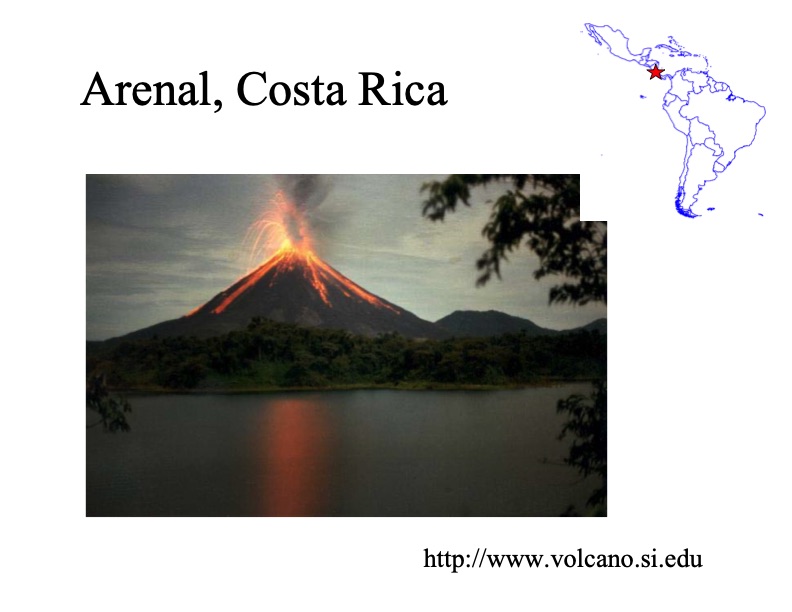 Arenal, Costa Rica

http://www.volcano.si.edu